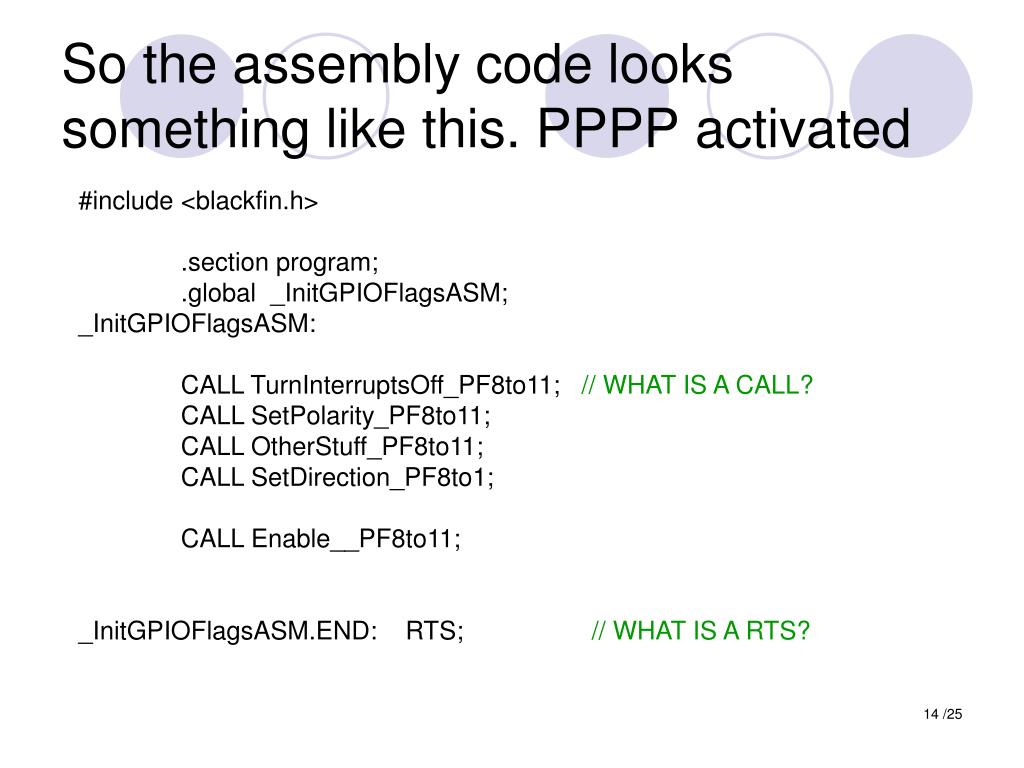 So the assembly code looks something like this. PPPP activated

#include <blackfin.h>

.section program;
.global _InitGPIOFlagsASM;
_InitGPIOFlagsASM:

CALL TurnInterruptsOff_PF8to11; // WHAT IS A CALL?
CALL SetPolarity_PF8to11;
CALL OtherStuff_PF8to11;
CALL SetDirection_PF8to1;

CALL Enable__PF8to11;

_InitGPIOFlagsASM.END: RTS; // WHAT IS A RTS?

14 /25